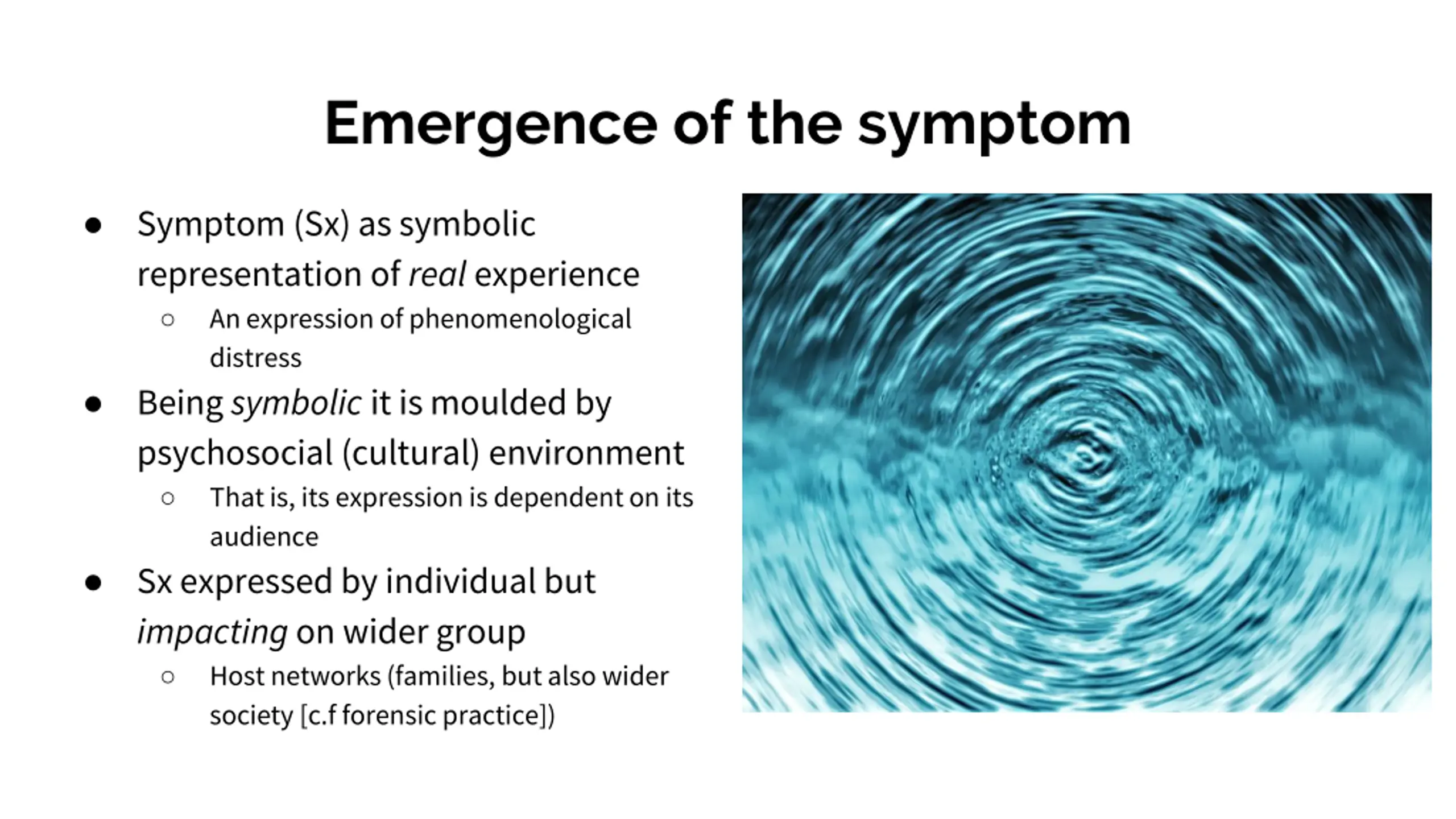 Emergence of the symptom

● Symptom (Sx) as symbolic representation of real experience
 ○ An expression of phenomenological distress
● Being symbolic it is moulded by psychosocial (cultural) environment
 ○ That is, its expression is dependent on its audience
● Sx expressed by individual but impacting on wider group
 ○ Host networks (families, but also wider society [c.f forensic practice])